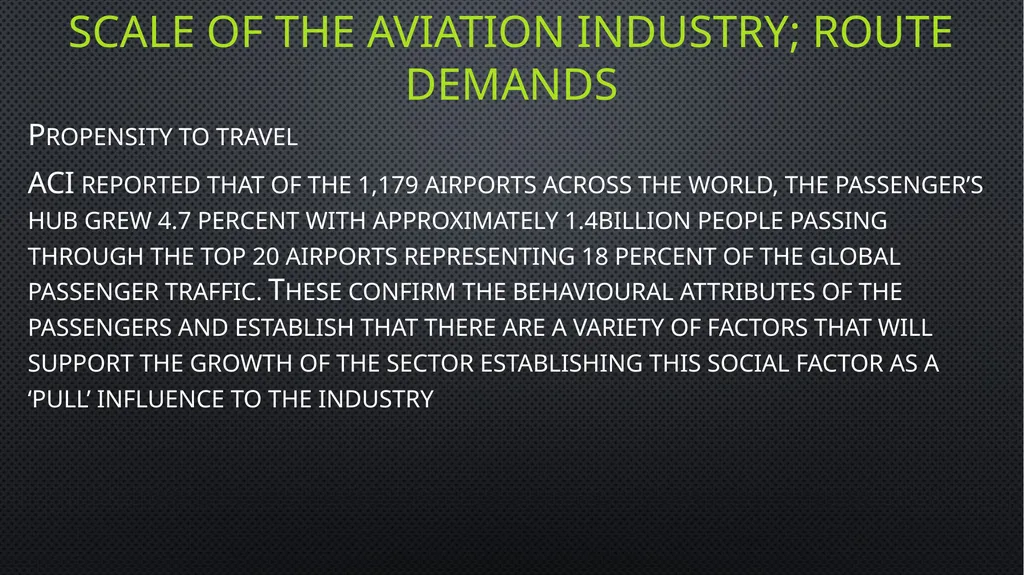 SCALE OF THE AVIATION INDUSTRY; ROUTE DEMANDS

Propensity to travel

ACI reported that of the 1,179 airports across the world, the passenger's hub grew 4.7 percent with approximately 1.4billion people passing through the top 20 airports representing 18 percent of the global passenger traffic. These confirm the behavioural attributes of the passengers and establish that there are a variety of factors that will support the growth of the sector establishing this social factor as a 'pull' influence to the industry